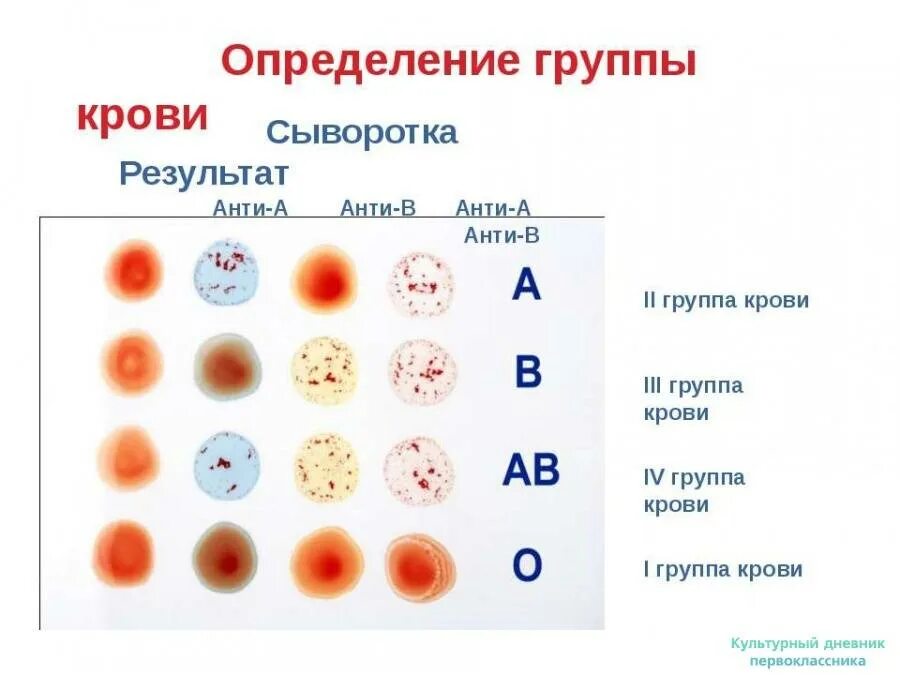 Определение группы крови

Сыворотка

Результат

Анти-А Анти-В Анти-А Анти-В

A

B

AB

O

II группа крови

III группа крови

IV группа крови

I группа крови

Культурный дневник первоклассника